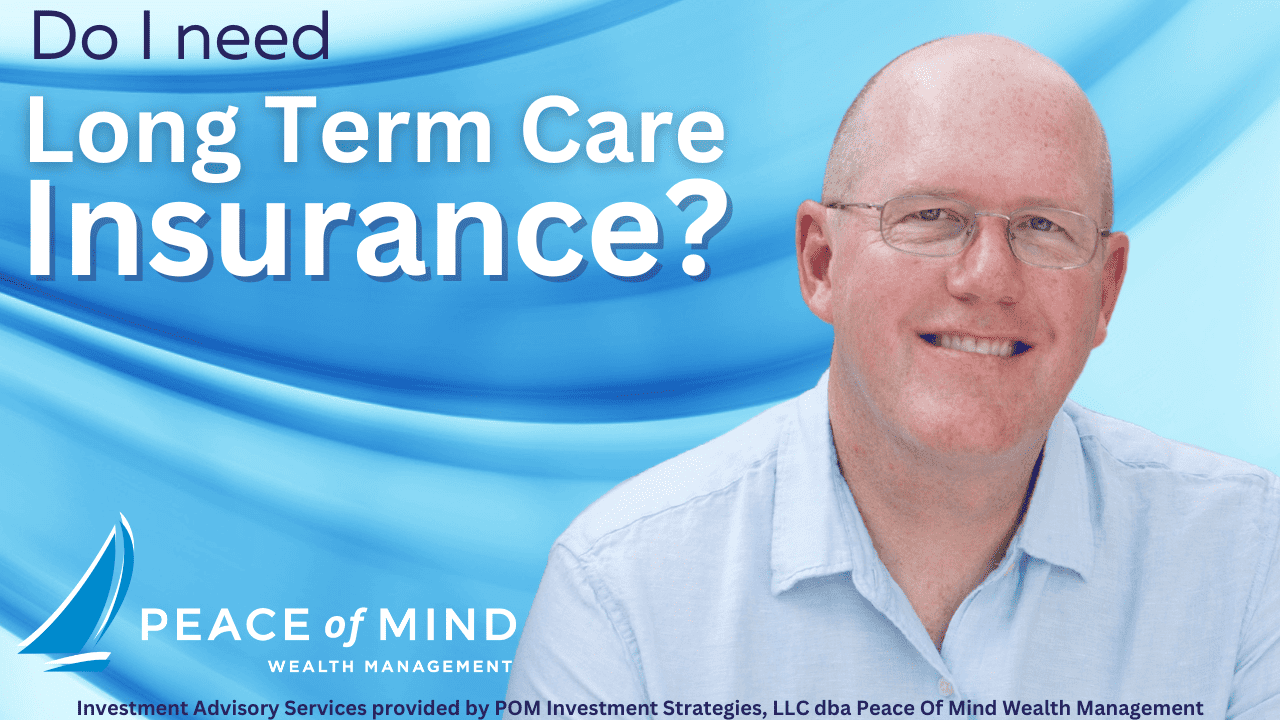 Do I need
Long Term Care
Insurance?

PEACE of MIND
WEALTH MANAGEMENT

Investment Advisory Services provided by POM Investment Strategies, LLC dba Peace Of Mind Wealth Management